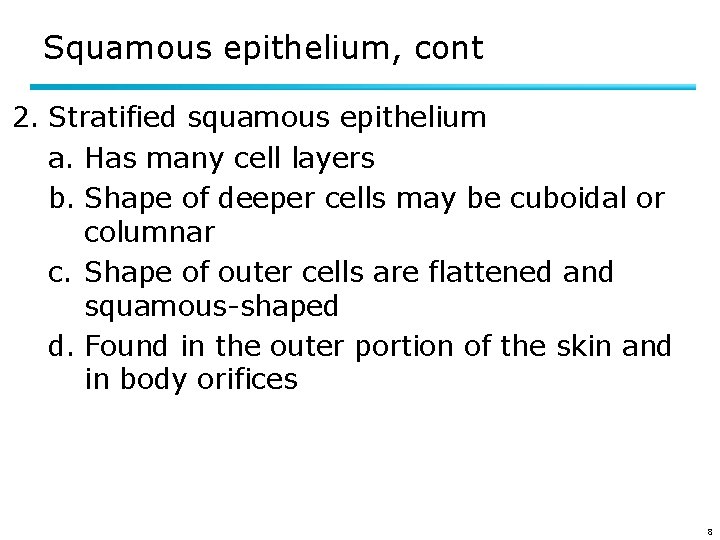 Squamous epithelium, cont

2. Stratified squamous epithelium
a. Has many cell layers
b. Shape of deeper cells may be cuboidal or columnar
c. Shape of outer cells are flattened and squamous-shaped
d. Found in the outer portion of the skin and in body orifices

8